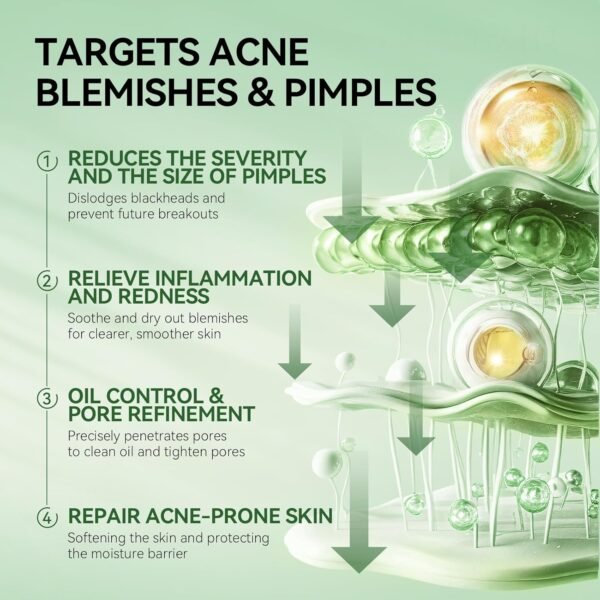 TARGETS ACNE BLEMISHES & PIMPLES

1 REDUCES THE SEVERITY AND THE SIZE OF PIMPLES
Dislodges blackheads and prevent future breakouts

2 RELIEVE INFLAMMATION AND REDNESS
Soothe and dry out blemishes for clearer, smoother skin

3 OIL CONTROL & PORE REFINEMENT
Precisely penetrates pores to clean oil and tighten pores

4 REPAIR ACNE-PRONE SKIN
Softening the skin and protecting the moisture barrier